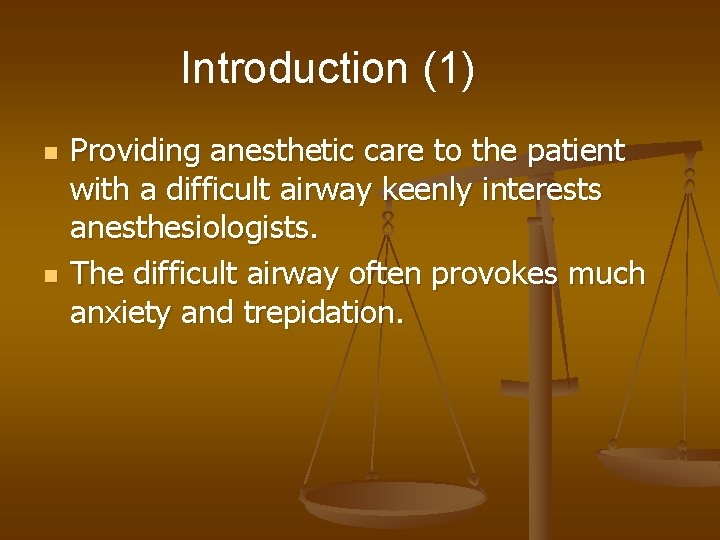 Introduction (1)

- Providing anesthetic care to the patient with a difficult airway keenly interests anesthesiologists.
- The difficult airway often provokes much anxiety and trepidation.